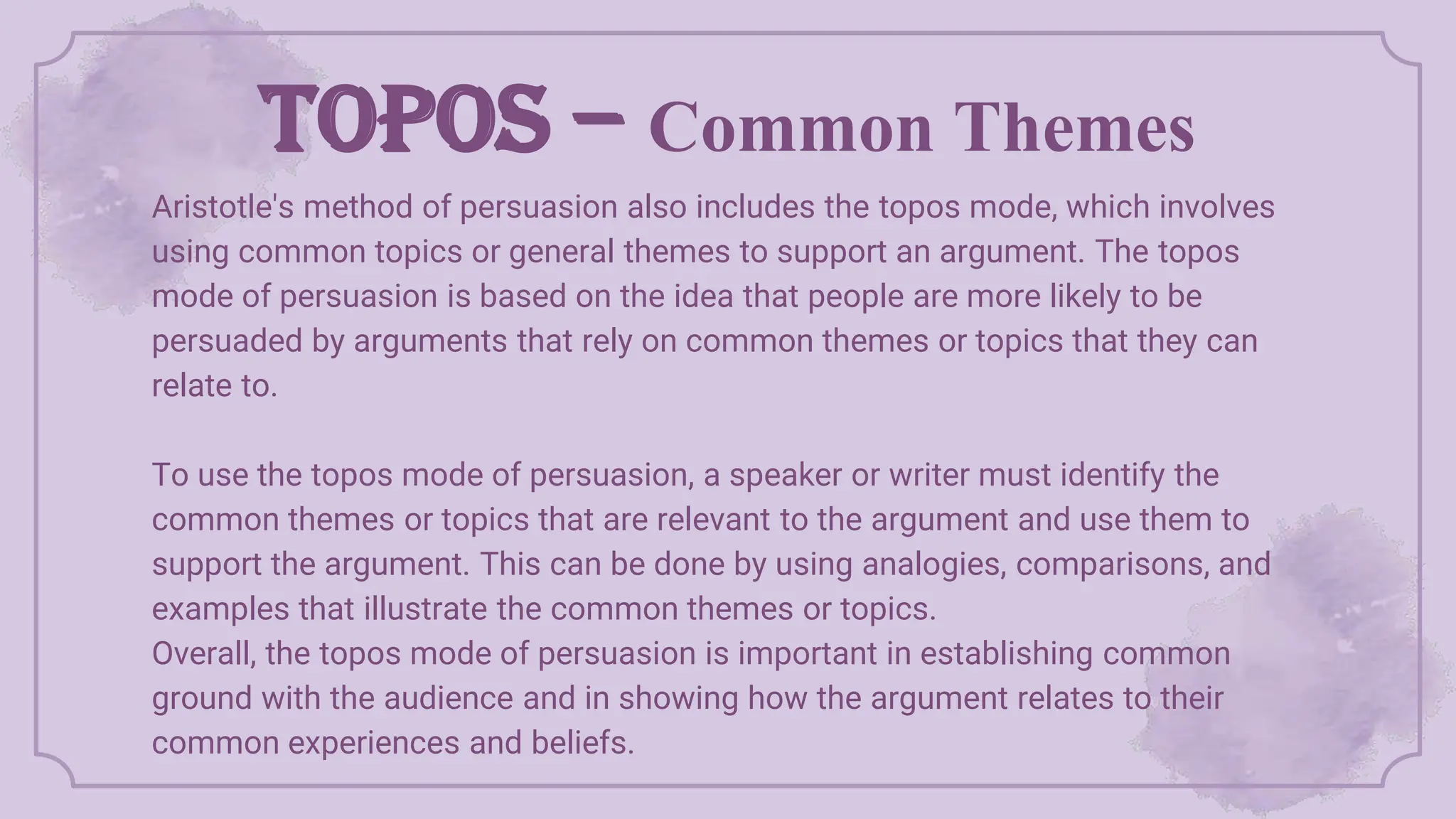 TOPOS – Common Themes

Aristotle's method of persuasion also includes the topos mode, which involves using common topics or general themes to support an argument. The topos mode of persuasion is based on the idea that people are more likely to be persuaded by arguments that rely on common themes or topics that they can relate to.

To use the topos mode of persuasion, a speaker or writer must identify the common themes or topics that are relevant to the argument and use them to support the argument. This can be done by using analogies, comparisons, and examples that illustrate the common themes or topics.
Overall, the topos mode of persuasion is important in establishing common ground with the audience and in showing how the argument relates to their common experiences and beliefs.